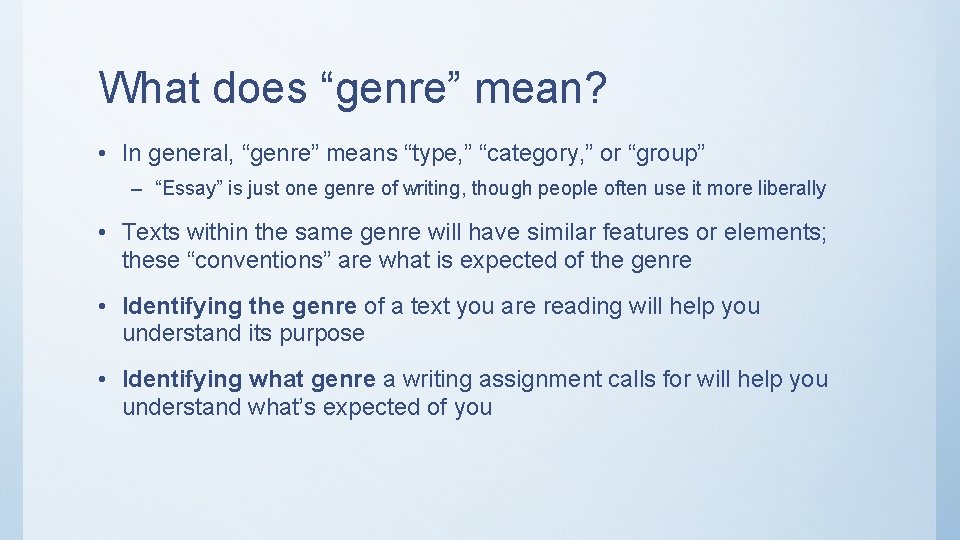 What does “genre” mean?

• In general, “genre” means “type,” “category,” or “group”

– “Essay” is just one genre of writing, though people often use it more liberally

• Texts within the same genre will have similar features or elements; these “conventions” are what is expected of the genre

• Identifying the genre of a text you are reading will help you understand its purpose

• Identifying what genre a writing assignment calls for will help you understand what’s expected of you